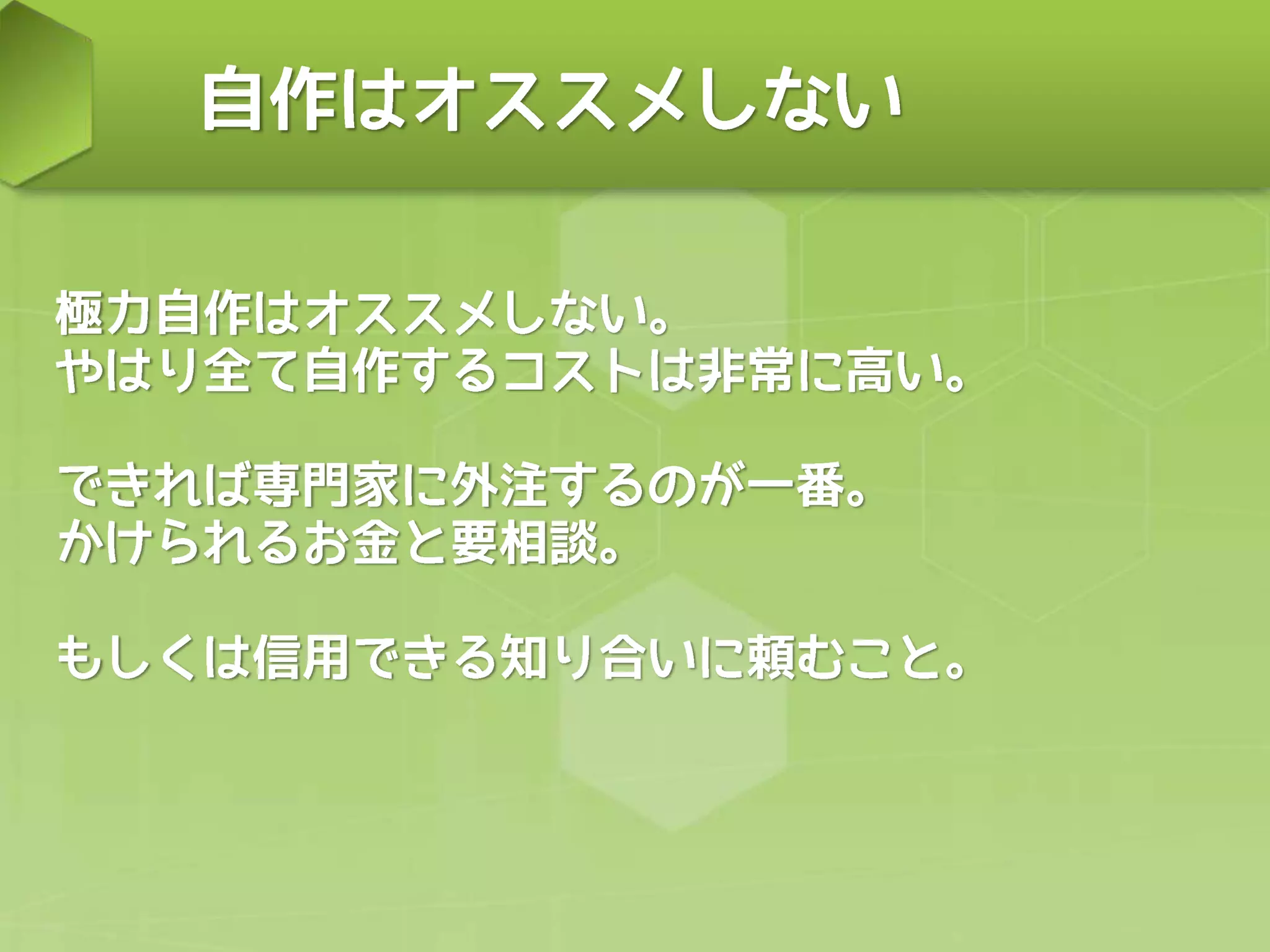 自作はオススメしない

極力自作はオススメしない。
やはり全て自作するコストは非常に高い。

できれば専門家に外注するのが一番。
かけられるお金と要相談。

もしくは信用できる知り合いに頼むこと。